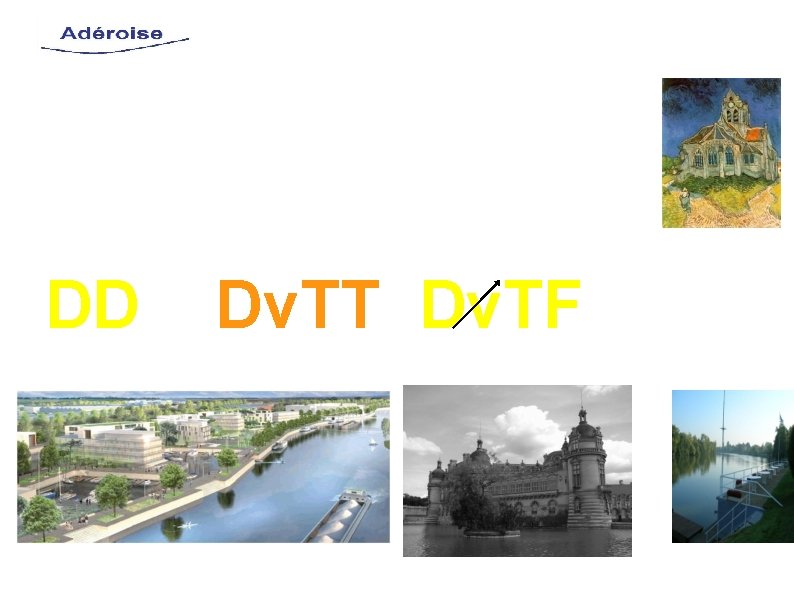 Adéroise

DD DvTT DvTF